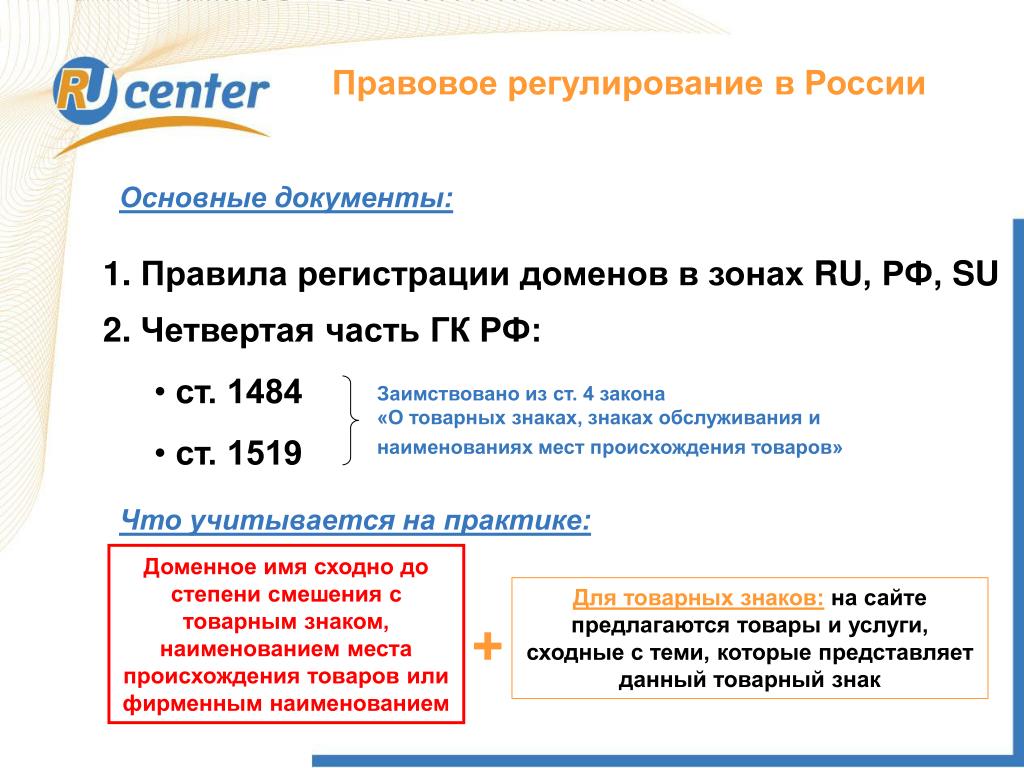 RU center

Правовое регулирование в России

Основные документы:

1. Правила регистрации доменов в зонах RU, РФ, SU

2. Четвертая часть ГК РФ:

• ст. 1484

• ст. 1519

Заимствовано из ст. 4 закона «О товарных знаках, знаках обслуживания и наименованиях мест происхождения товаров»

Что учитывается на практике:

Доменное имя сходно до степени смешения с товарным знаком, наименованием места происхождения товаров или фирменным наименованием

+

Для товарных знаков: на сайте предлагаются товары и услуги, сходные с теми, которые представляет данный товарный знак